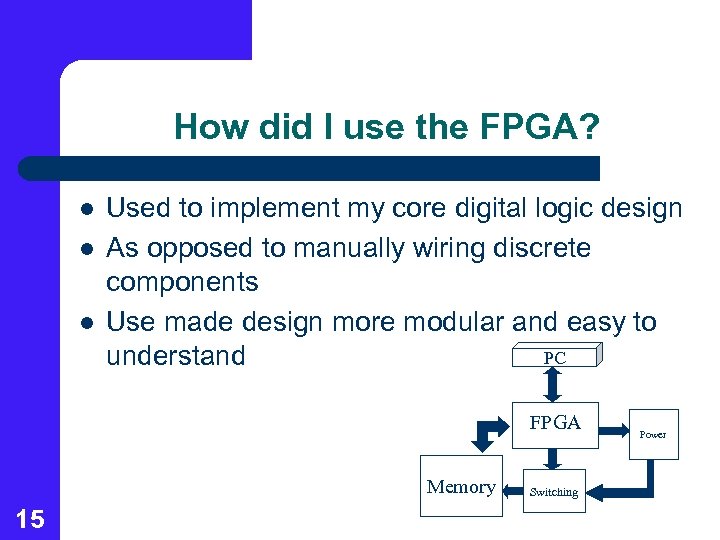 How did I use the FPGA?

- Used to implement my core digital logic design
- As opposed to manually wiring discrete components
- Use made design more modular and easy to understand

PC
FPGA
Power
Memory
Switching

15